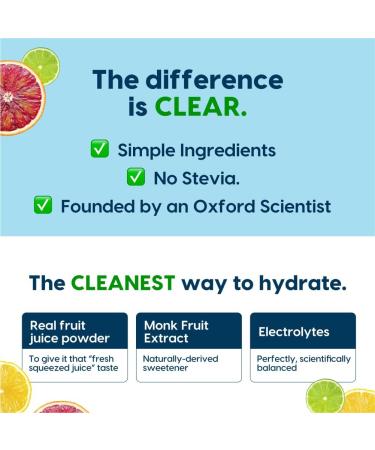 The difference is CLEAR.

✅ Simple Ingredients

✅ No Stevia.

✅ Founded by an Oxford Scientist

The CLEANEST way to hydrate.

Real fruit juice powder

To give it that "fresh squeezed juice" taste

Monk Fruit Extract

Naturally-derived sweetener

Electrolytes

Perfectly, scientifically balanced